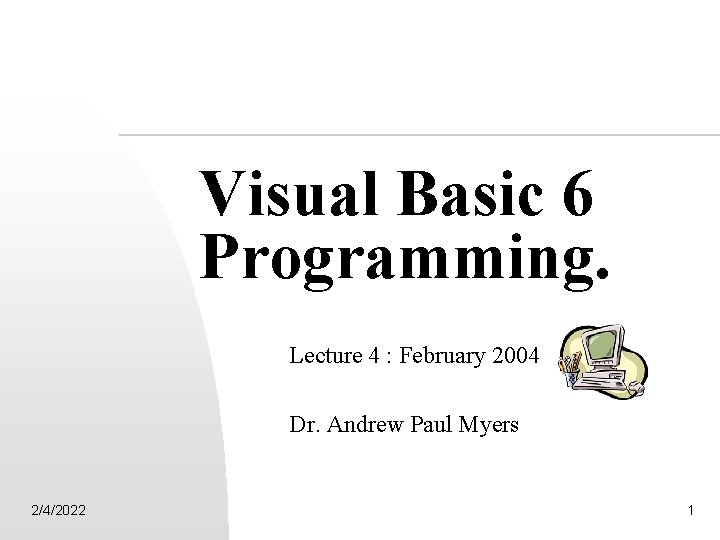 Visual Basic 6 Programming.

Lecture 4 : February 2004

Dr. Andrew Paul Myers

2/4/2022

1